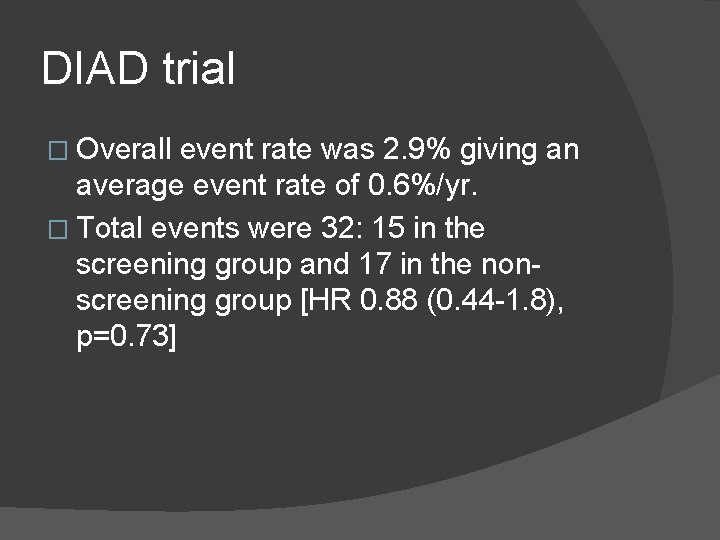 DIAD trial

□ Overall event rate was 2.9% giving an average event rate of 0.6%/yr.

□ Total events were 32: 15 in the screening group and 17 in the non-screening group [HR 0.88 (0.44-1.8), p=0.73]